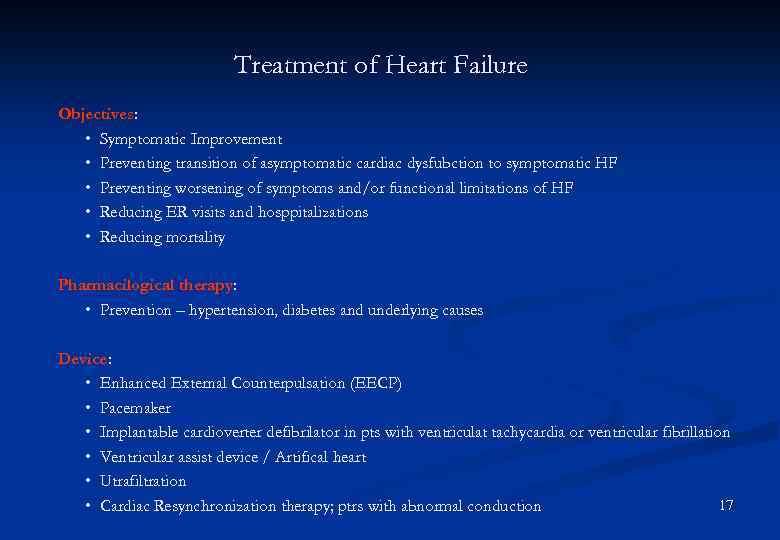 Treatment of Heart Failure

Objectives:
• Symptomatic Improvement
• Preventing transition of asymptomatic cardiac dysfubction to symptomatic HF
• Preventing worsening of symptoms and/or functional limitations of HF
• Reducing ER visits and hosppitalizations
• Reducing mortality

Pharmacilogical therapy:
• Prevention – hypertension, diabetes and underlying causes

Device:
• Enhanced External Counterpulsation (EECP)
• Pacemaker
• Implantable cardioverter defibrilator in pts with ventriculat tachycardia or ventricular fibrillation
• Ventricular assist device / Artifical heart
• Utrafiltration
• Cardiac Resynchronization therapy; ptrs with abnormal conduction

17